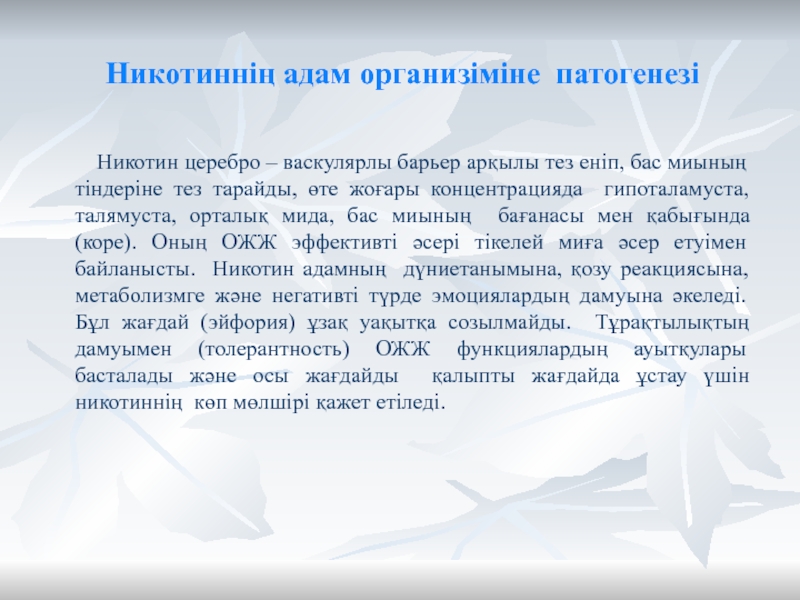 Никотиннің адам организіміне патогенезі

Никотин церебро – васкулярлы барьер арқылы тез еніп, бас миының тіндеріне тез тарайды, өте жоғары концентрацияда гипоталамуста, талямуста, орталық мида, бас миының бағанасы мен қабығында (коре). Оның ОЖЖ эффективті әсері тікелей миға әсер етуімен байланысты. Никотин адамның дүниетанымына, қозу реакциясына, метаболизмге және негативті түрде эмоциялардың дамуына әкеледі. Бұл жағдай (эйфория) ұзақ уақытқа созылмайды. Тұрақтылықтың дамуымен (толерантность) ОЖЖ функциялардың ауытқулары басталады және осы жағдайды қалыпты жағдайда ұстау үшін никотиннің көп мөлшірі қажет етіледі.